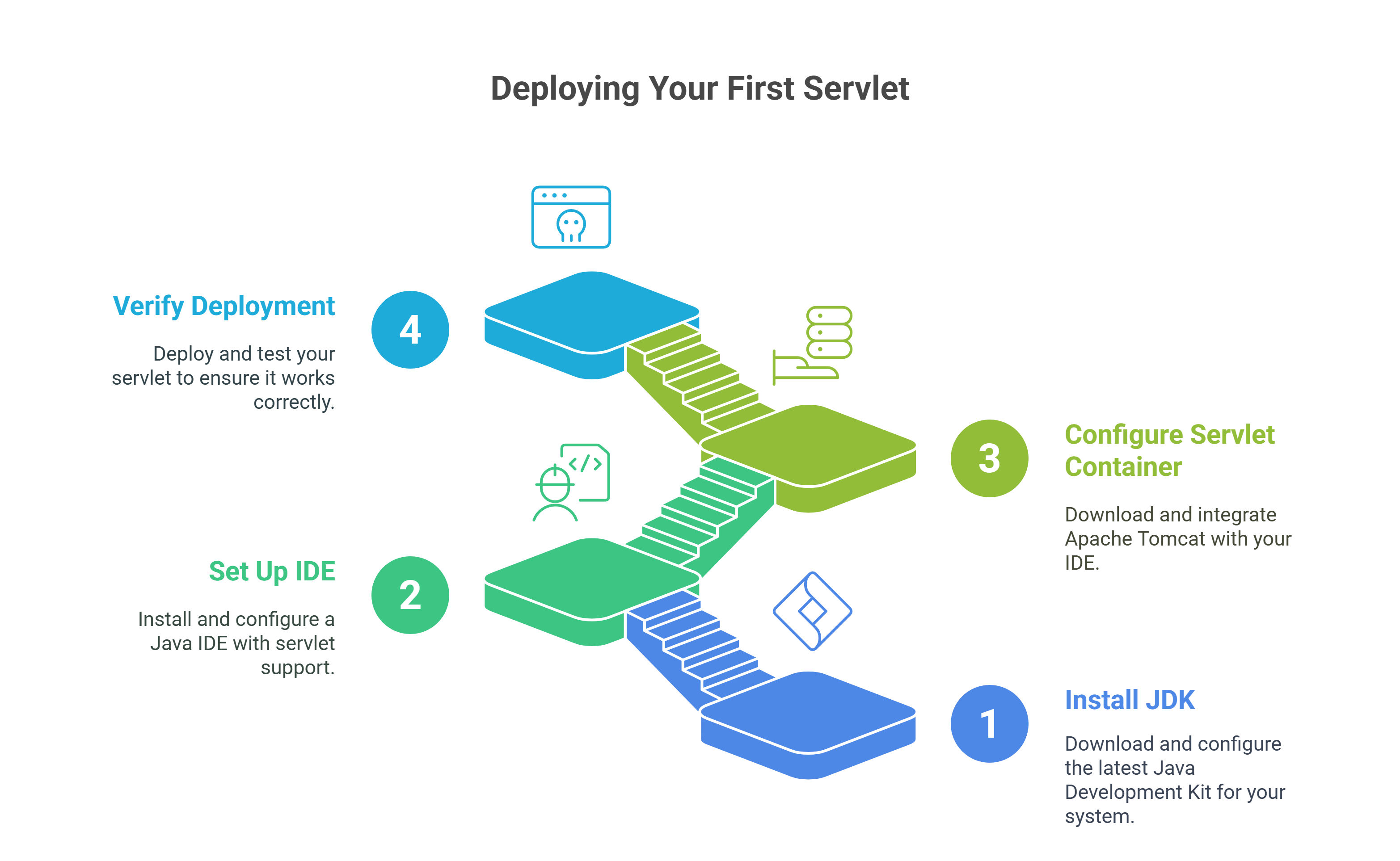 Deploying Your First Servlet

Verify Deployment

4

Deploy and test your servlet to ensure it works correctly.

3

Configure Servlet Container

Download and integrate Apache Tomcat with your IDE.

Set Up IDE

2

Install and configure a Java IDE with servlet support.

1

Install JDK

Download and configure the latest Java Development Kit for your system.